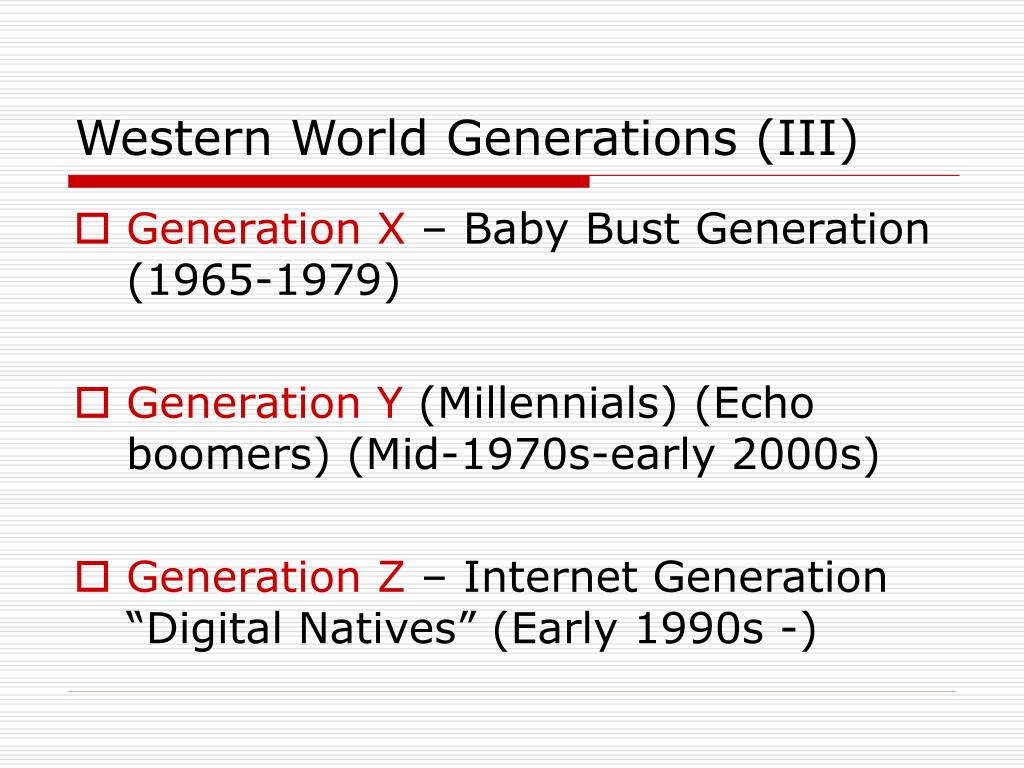 Western World Generations (III)

Generation X – Baby Bust Generation (1965-1979)

Generation Y (Millennials) (Echo boomers) (Mid-1970s-early 2000s)

Generation Z – Internet Generation “Digital Natives” (Early 1990s -)